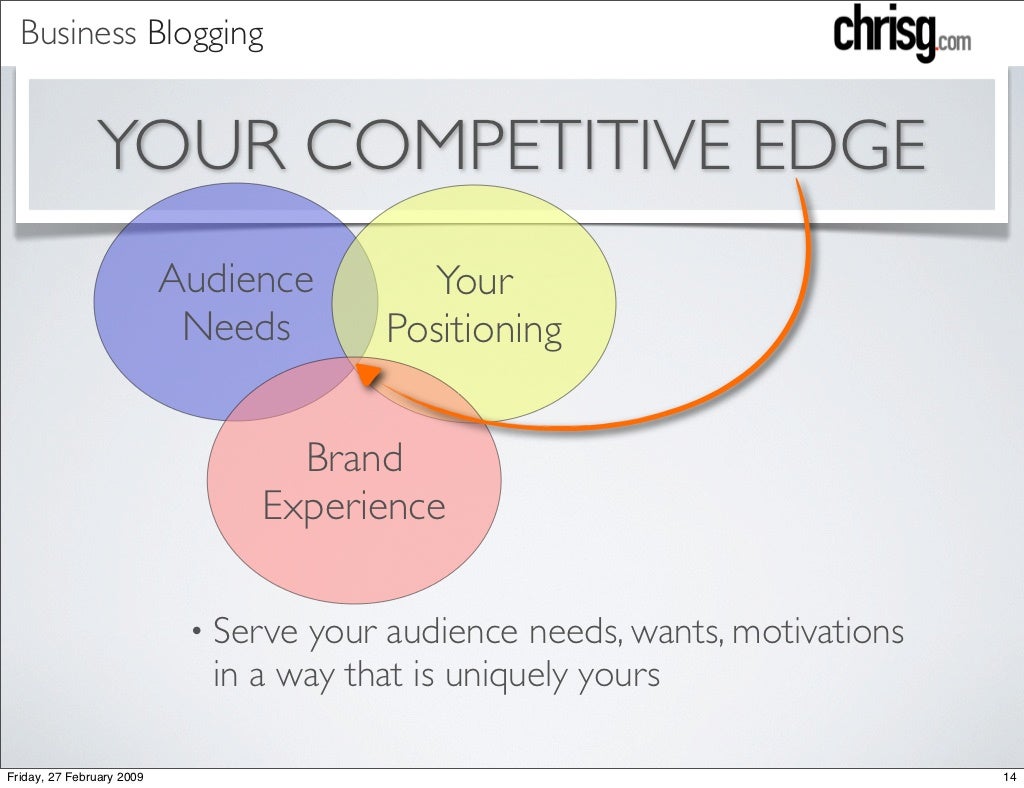 Business Blogging

chrisg.com

YOUR COMPETITIVE EDGE

Audience Needs

Your Positioning

Brand Experience

• Serve your audience needs, wants, motivations in a way that is uniquely yours

Friday, 27 February 2009

14